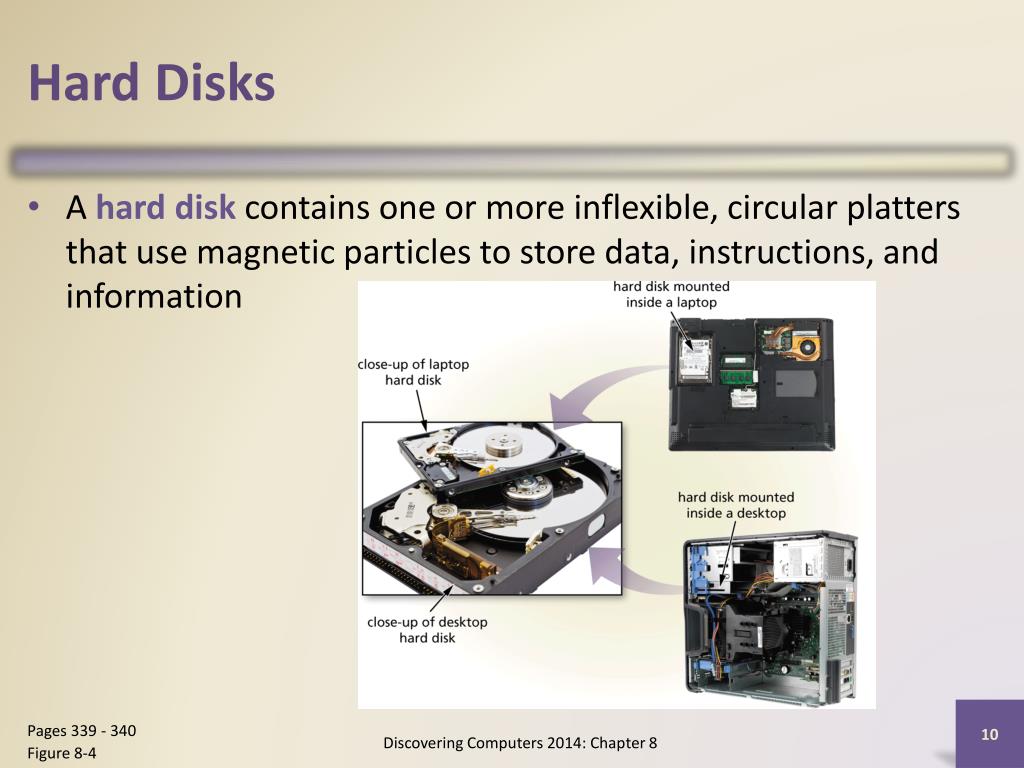 Hard Disks

• A hard disk contains one or more inflexible, circular platters that use magnetic particles to store data, instructions, and information

hard disk mounted inside a laptop

close-up of laptop hard disk

hard disk mounted inside a desktop

close-up of desktop hard disk

Pages 339 - 340
Figure 8-4

Discovering Computers 2014: Chapter 8

10